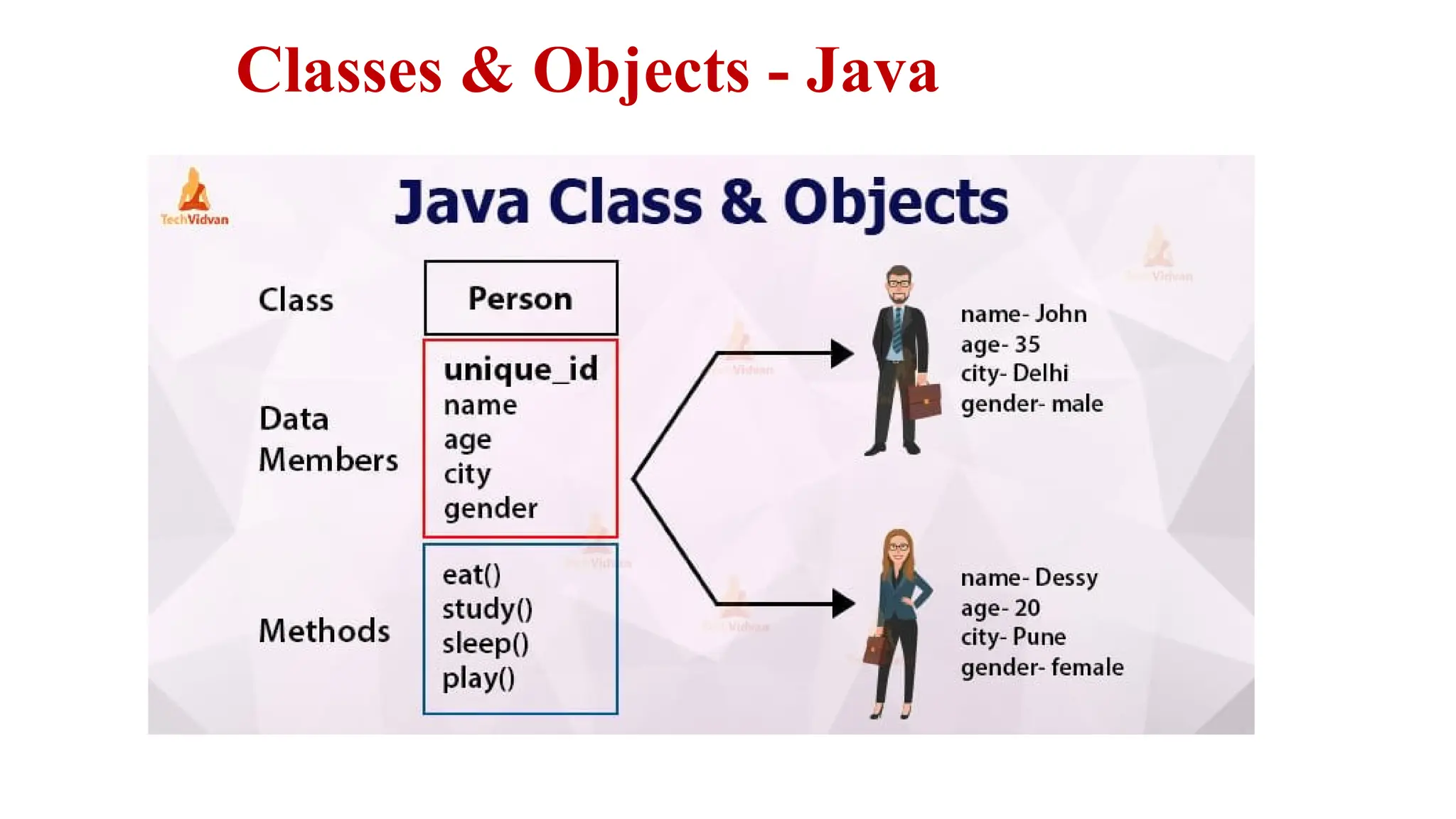 Classes & Objects - Java

TechVidvan

Java Class & Objects

Class

Person

Data Members

unique_id
name
age
city
gender

Methods

eat()
study()
sleep()
play()

name- John
age- 35
city- Delhi
gender- male

name- Dessy
age- 20
city- Pune
gender- female